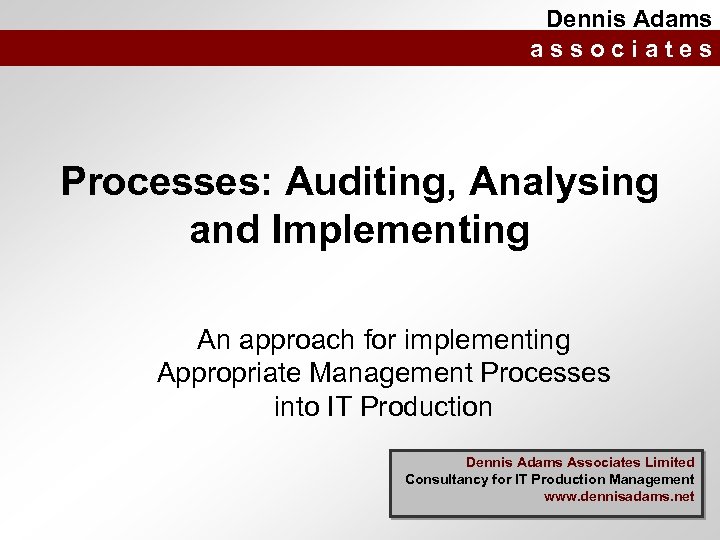 Dennis Adams
associates

Processes: Auditing, Analysing and Implementing

An approach for implementing Appropriate Management Processes into IT Production

Dennis Adams Associates Limited
Consultancy for IT Production Management
www.dennisadams.net